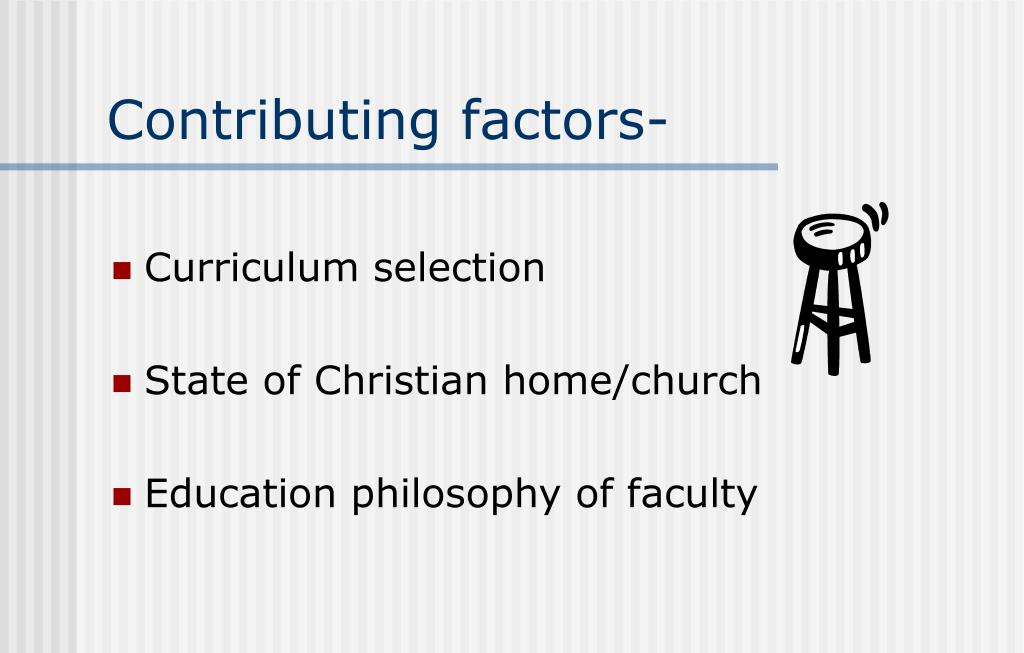 Contributing factors-

- Curriculum selection
- State of Christian home/church
- Education philosophy of faculty